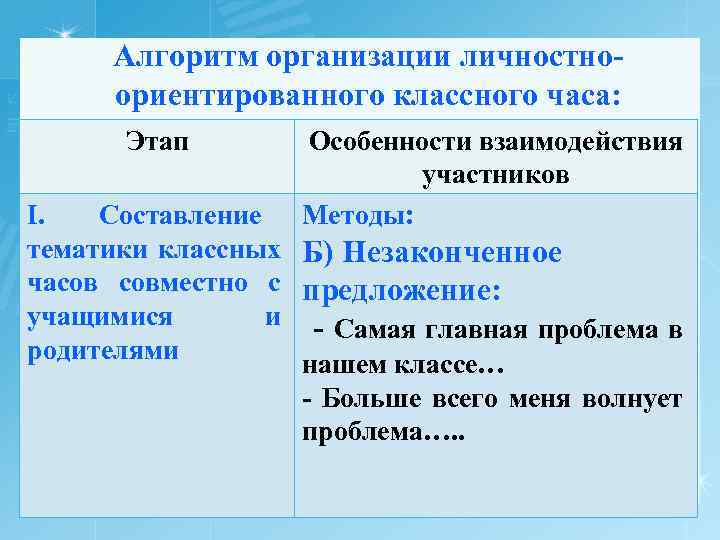 Алгоритм организации личностно-ориентированного классного часа:

| Этап | Особенности взаимодействия участников |
|---|---|
| I. Составление тематики классных часов совместно с учащимися и родителями | Методы: Б) Незаконченное предложение: - Самая главная проблема в нашем классе… - Больше всего меня волнует проблема….. |